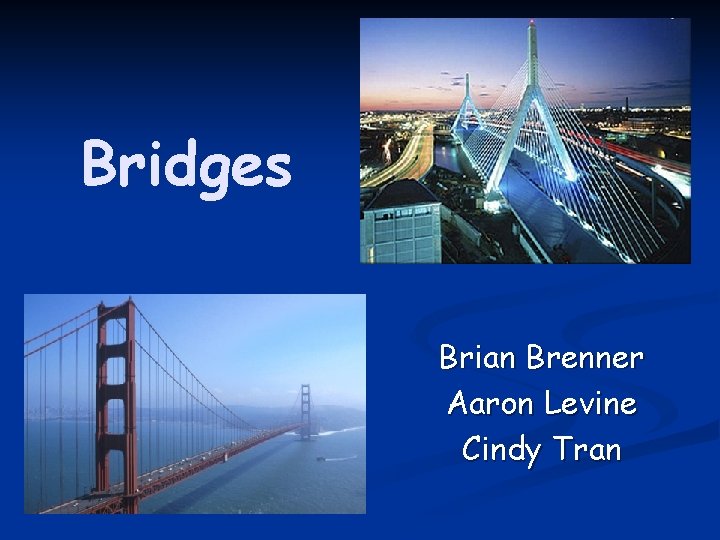 Bridges

Brian Brenner
Aaron Levine
Cindy Tran